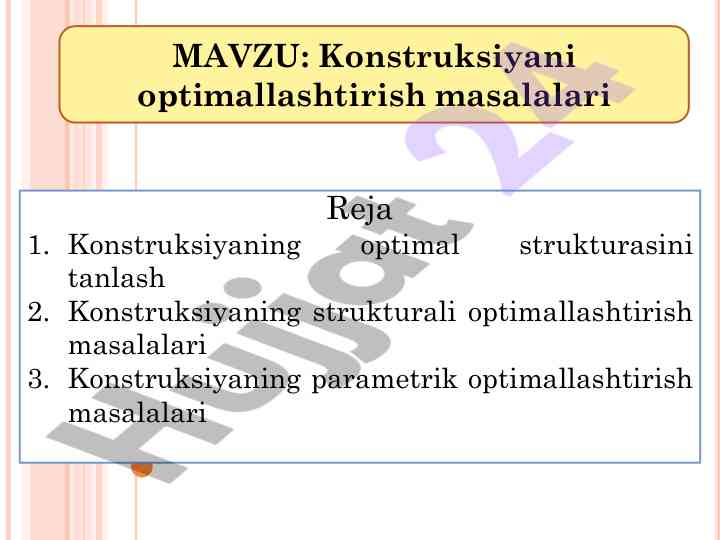 MAVZU: Konstruksiyani optimallashtirish masalalari

Reja

1. Konstruksiyaning optimal strukturasini tanlash
2. Konstruksiyaning strukturali optimallashtirish masalalari
3. Konstruksiyaning parametrik optimallashtirish masalalari

Hujjat 24